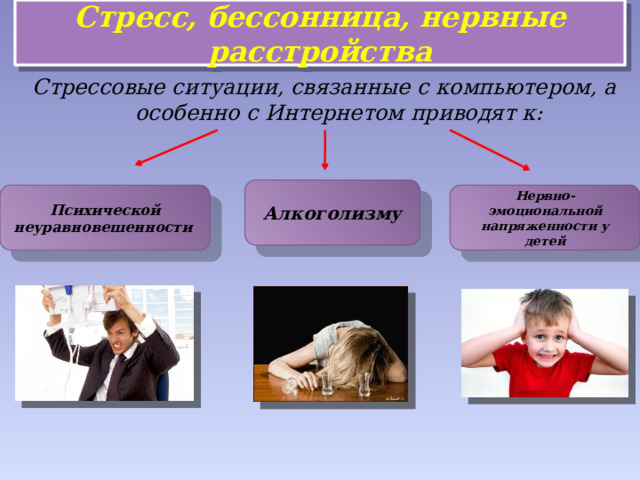 Стресс, бессонница, нервные расстройства

Стрессовые ситуации, связанные с компьютером, а особенно с Интернетом приводят к:

Психической неуравновешенности

Алкоголизму

Нервно-эмоциональной напряженности у детей